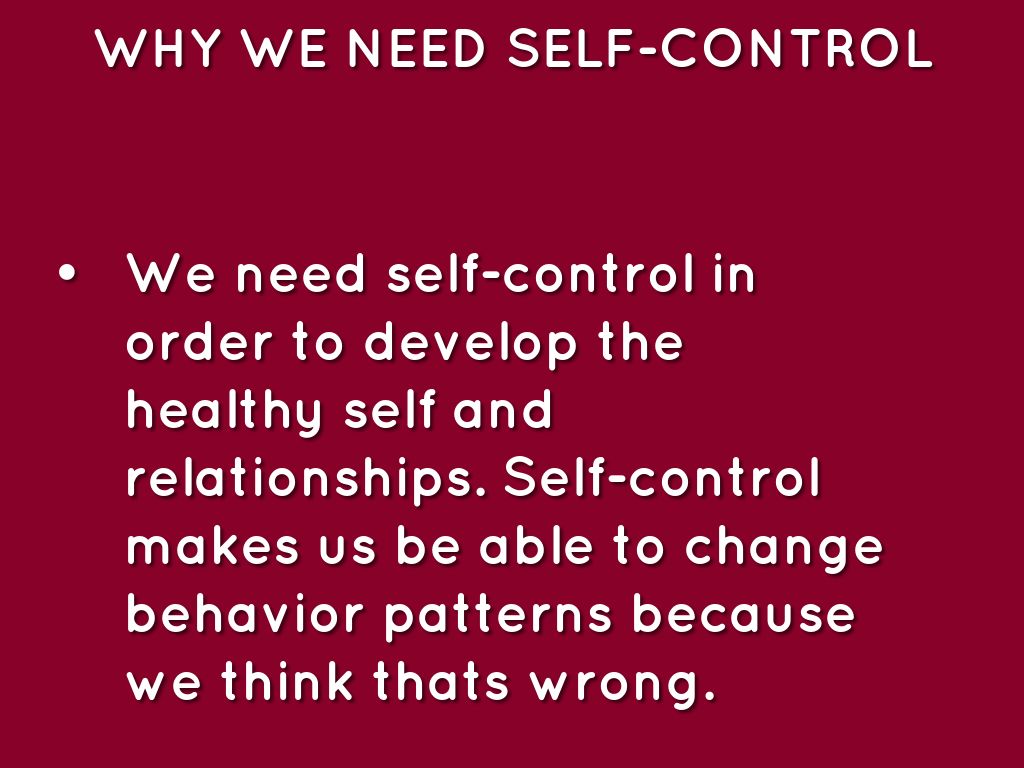 WHY WE NEED SELF-CONTROL

• We need self-control in order to develop the healthy self and relationships. Self-control makes us be able to change behavior patterns because we think thats wrong.